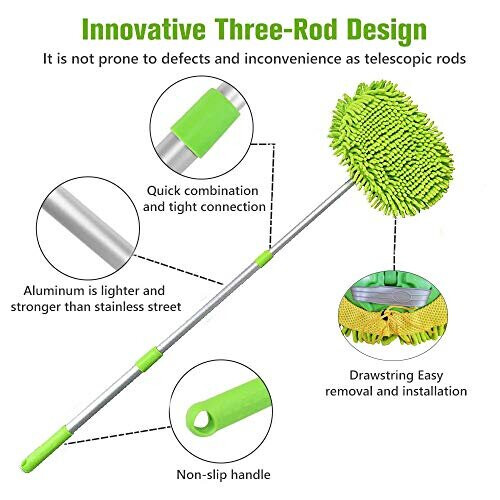 Innovative Three-Rod Design

It is not prone to defects and inconvenience as telescopic rods

Quick combination and tight connection

Aluminum is lighter and stronger than stainless street

Drawstring Easy removal and installation

Non-slip handle